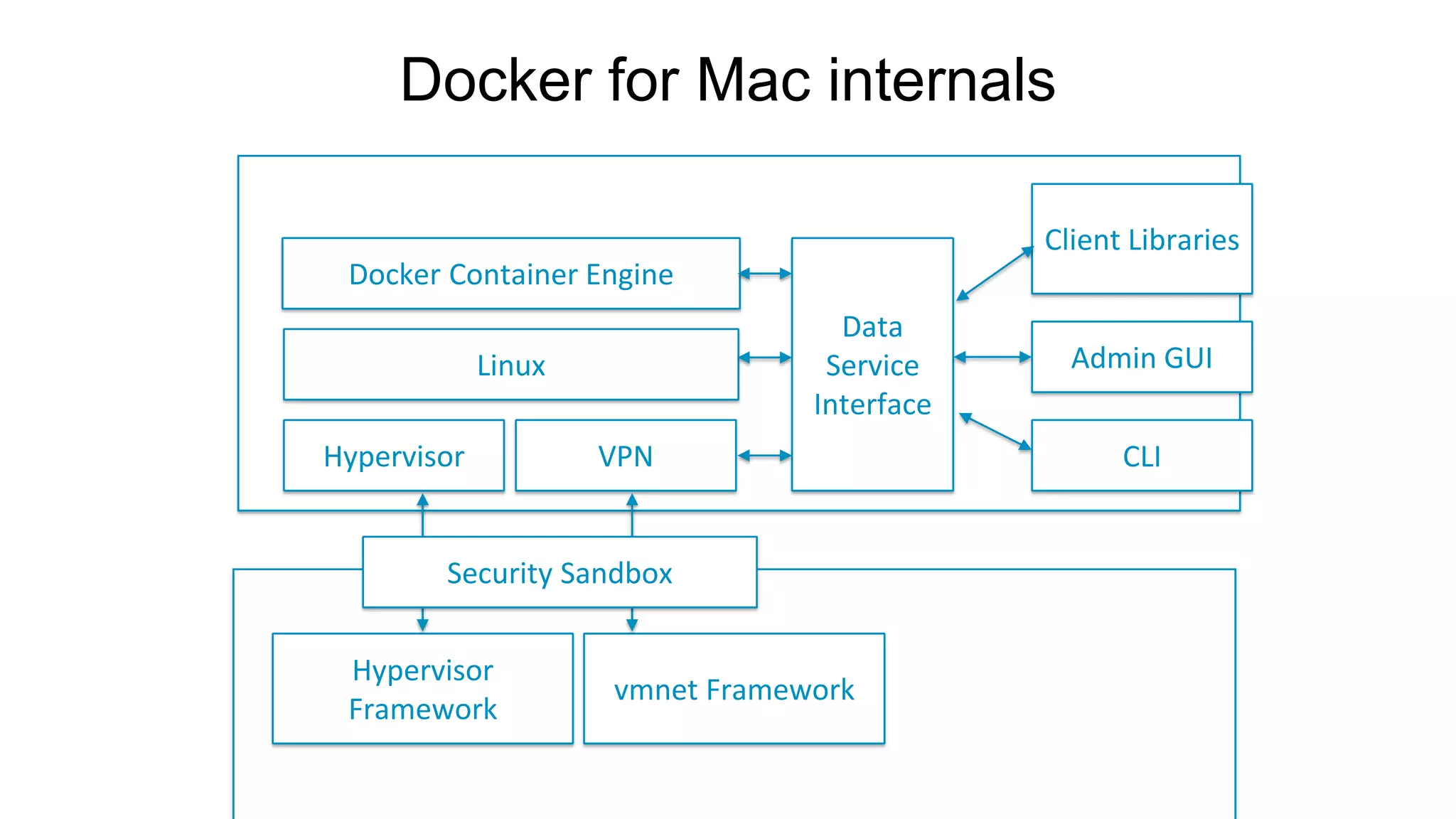 Docker for Mac internals

Docker Container Engine

Linux

Hypervisor

VPN

Data Service Interface

Client Libraries

Admin GUI

CLI

Security Sandbox

Hypervisor Framework

vmnet Framework